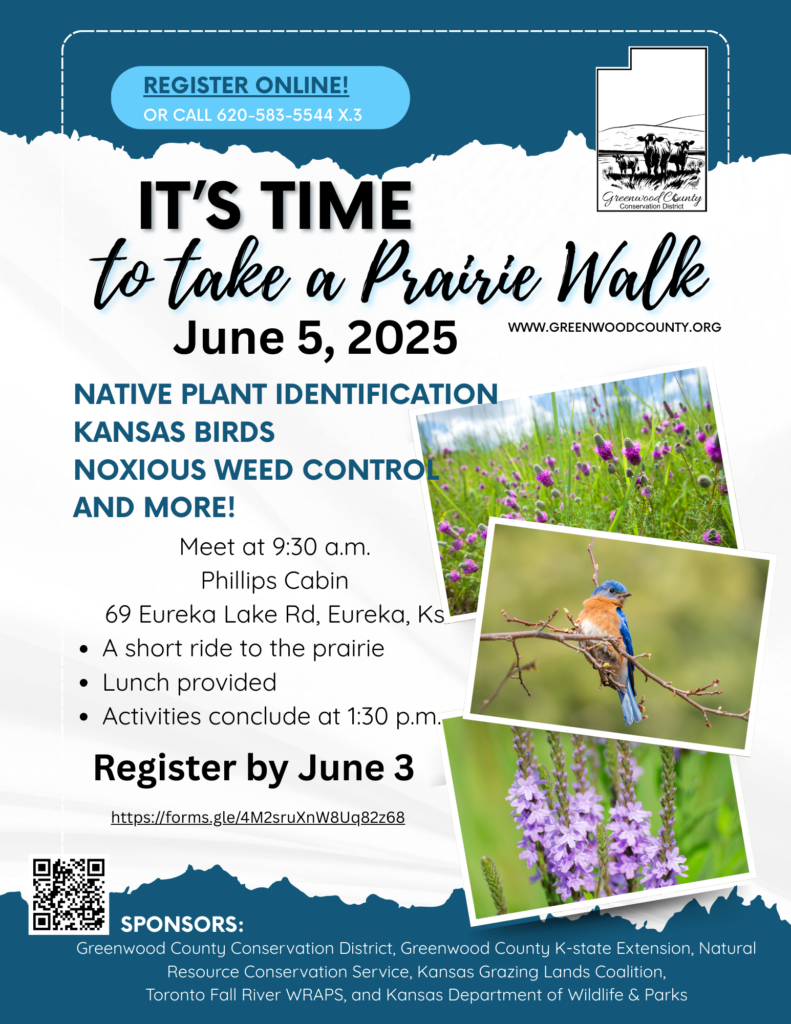 REGISTER ONLINE!
OR CALL 620-583-5544 X.3

Greenwood County
Conservation District

IT'S TIME
to take a Prairie Walk
June 5, 2025

WWW.GREENWOODCOUNTY.ORG

NATIVE PLANT IDENTIFICATION
KANSAS BIRDS
NOXIOUS WEED CONTROL
AND MORE!

Meet at 9:30 a.m.
Phillips Cabin
69 Eureka Lake Rd, Eureka, Ks

- A short ride to the prairie
- Lunch provided
- Activities conclude at 1:30 p.m.

Register by June 3

https://forms.gle/4M2sruXnW8Uq82z68

SPONSORS:
Greenwood County Conservation District, Greenwood County K-state Extension, Natural Resource Conservation Service, Kansas Grazing Lands Coalition, Toronto Fall River WRAPS, and Kansas Department of Wildlife & Parks